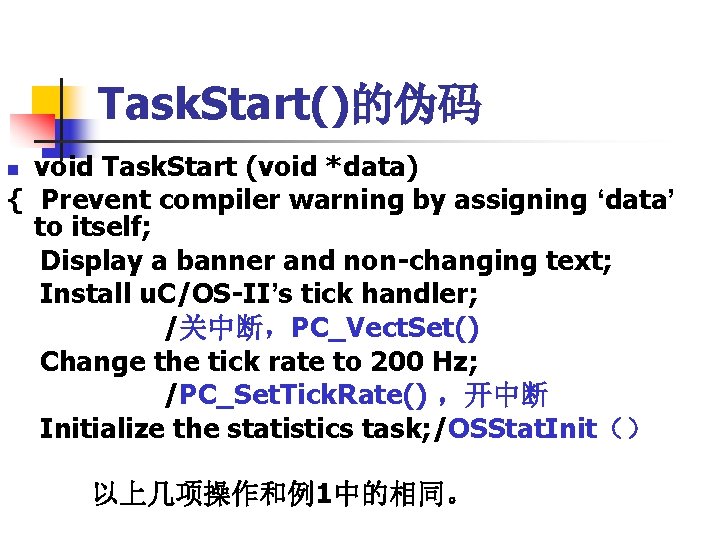 TaskStart()的伪码

void TaskStart (void *data)
{ Prevent compiler warning by assigning ‘data’ to itself;
Display a banner and non-changing text;
Install uC/OS-II’s tick handler;
/关中断，PC_VectSet()
Change the tick rate to 200 Hz;
/PC_SetTickRate()，开中断
Initialize the statistics task;/OSStatInit（）

以上几项操作和例1中的相同。